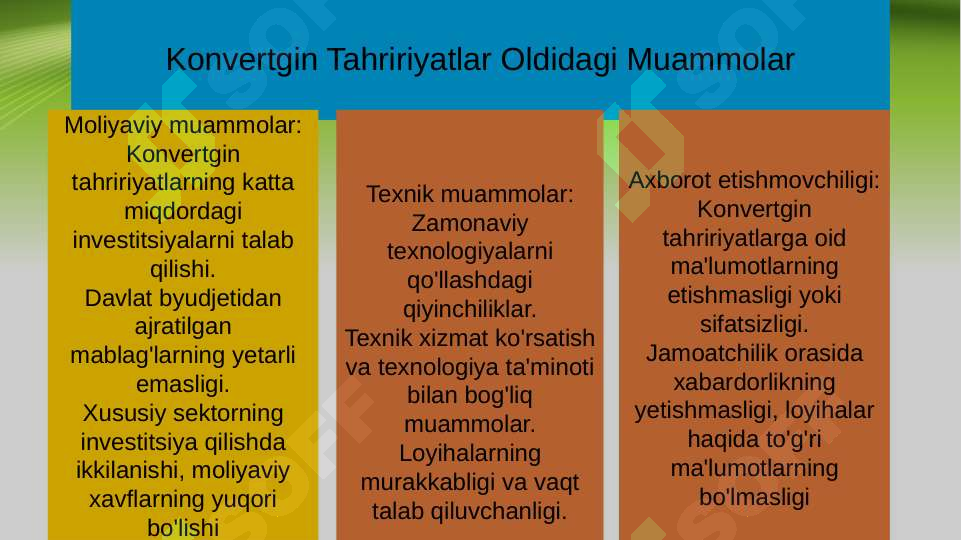 Konvertgin Tahririyatlar Oldidagi Muammolar

Moliyaviy muammolar: Konvertgin tahririyatlarning katta miqdordagi investitsiyalarni talab qilishi.
Davlat byudjetidan ajratilgan mablag'larning yetarli emasligi.
Xususiy sektorning investitsiya qilishda ikkilanishi, moliyaviy xavflarning yuqori bo'lishi

Texnik muammolar: Zamonaviy texnologiyalarni qo'llashdagi qiyinchiliklar.
Texnik xizmat ko'rsatish va texnologiya ta'minoti bilan bog'liq muammolar.
Loyihalarning murakkabligi va vaqt talab qiluvchanligi.

Axborot etishmovchiligi: Konvertgin tahririyatlarga oid ma'lumotlarning etishmasligi yoki sifatsizligi.
Jamoatchilik orasida xabardorlikning yetishmasligi, loyihalar haqida to'g'ri ma'lumotlarning bo'lmasligi